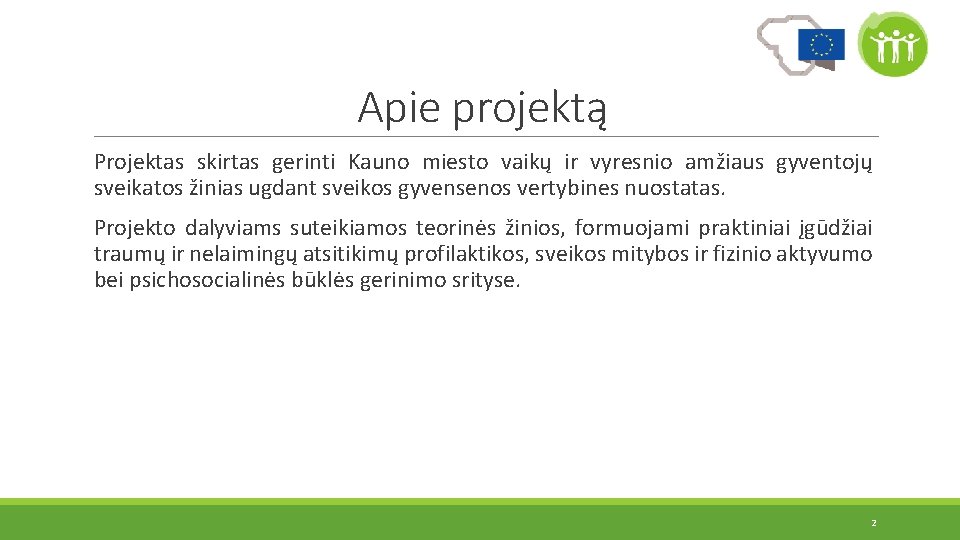 Apie projektą

Projektas skirtas gerinti Kauno miesto vaikų ir vyresnio amžiaus gyventojų sveikatos žinias ugdant sveikos gyvensenos vertybines nuostatas.

Projekto dalyviams suteikiamos teorinės žinios, formuojami praktiniai įgūdžiai traumų ir nelaimingų atsitikimų profilaktikos, sveikos mitybos ir fizinio aktyvumo bei psichosocialinės būklės gerinimo srityse.

2